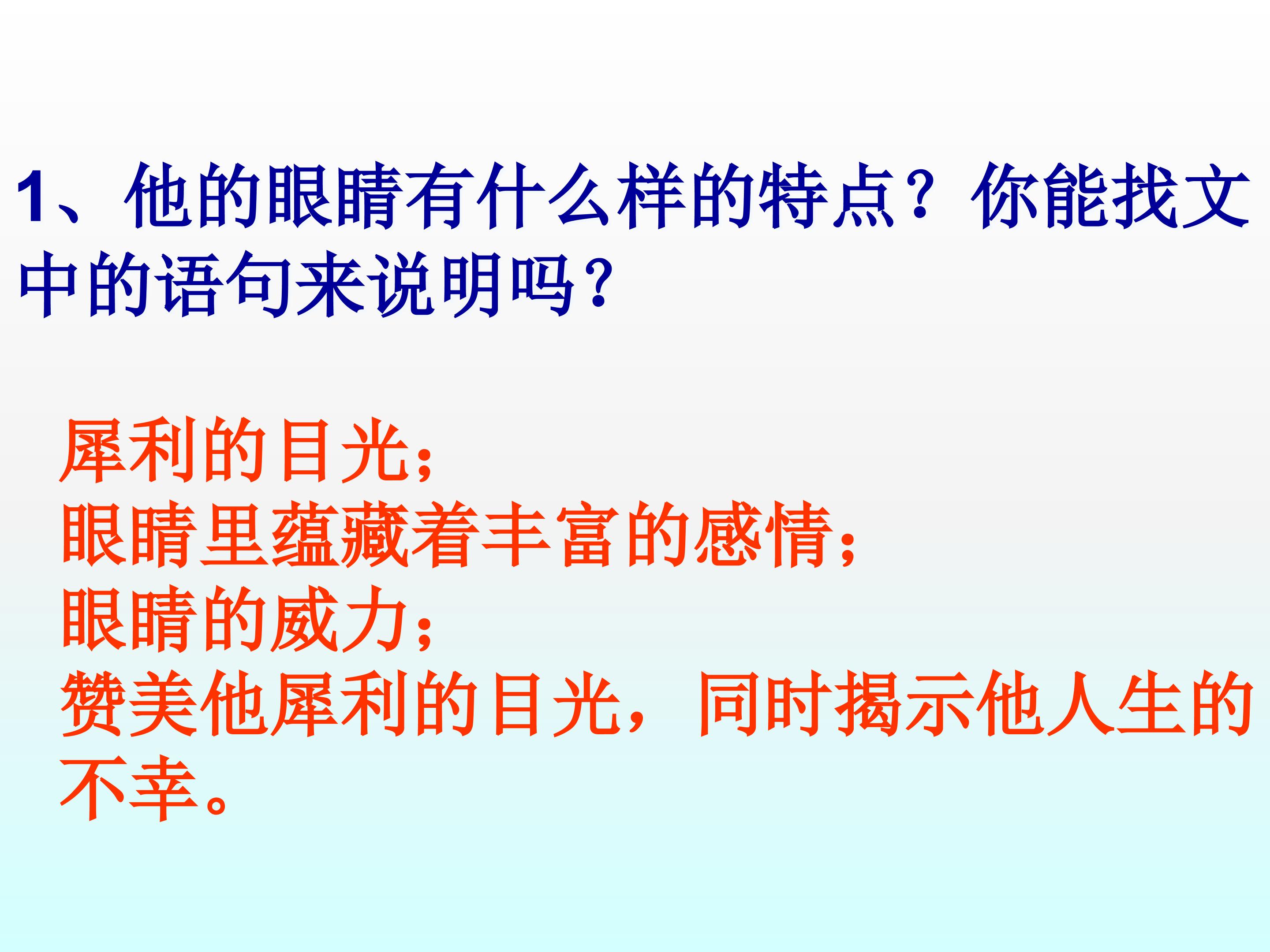 1、他的眼睛有什么样的特点？你能找文中的语句来说明吗？

犀利的目光；
眼睛里蕴藏着丰富的感情；
眼睛的威力；
赞美他犀利的目光，同时揭示他人生的不幸。